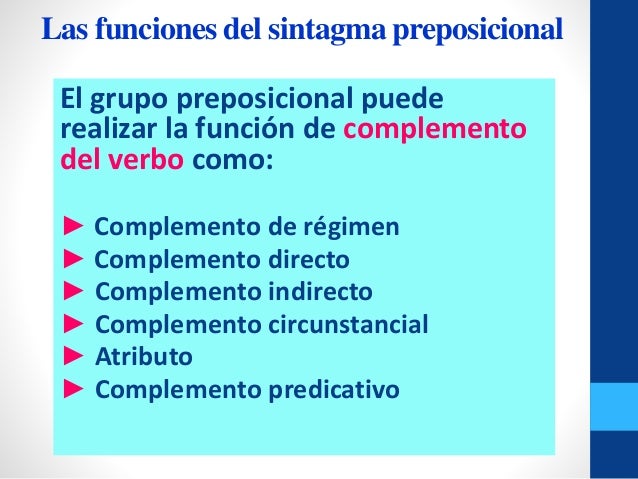 Las funciones del sintagma preposicional

El grupo preposicional puede realizar la función de complemento del verbo como:

► Complemento de régimen
► Complemento directo
► Complemento indirecto
► Complemento circunstancial
► Atributo
► Complemento predicativo